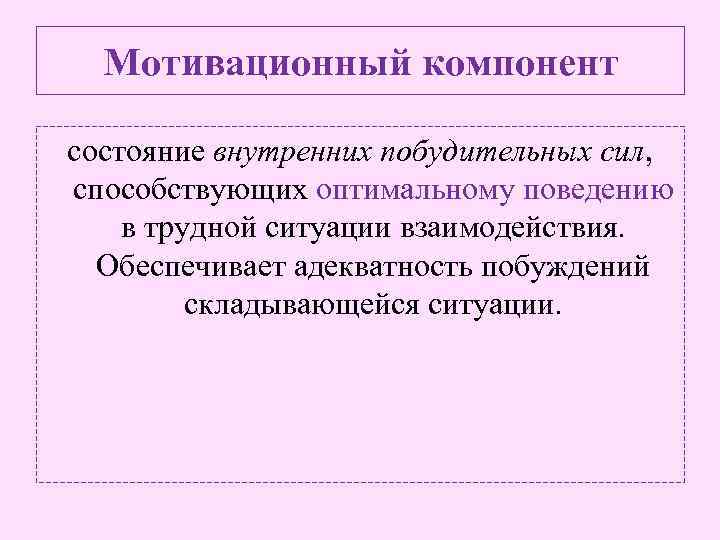 Мотивационный компонент

состояние внутренних побудительных сил, способствующих оптимальному поведению в трудной ситуации взаимодействия. Обеспечивает адекватность побуждений складывающейся ситуации.